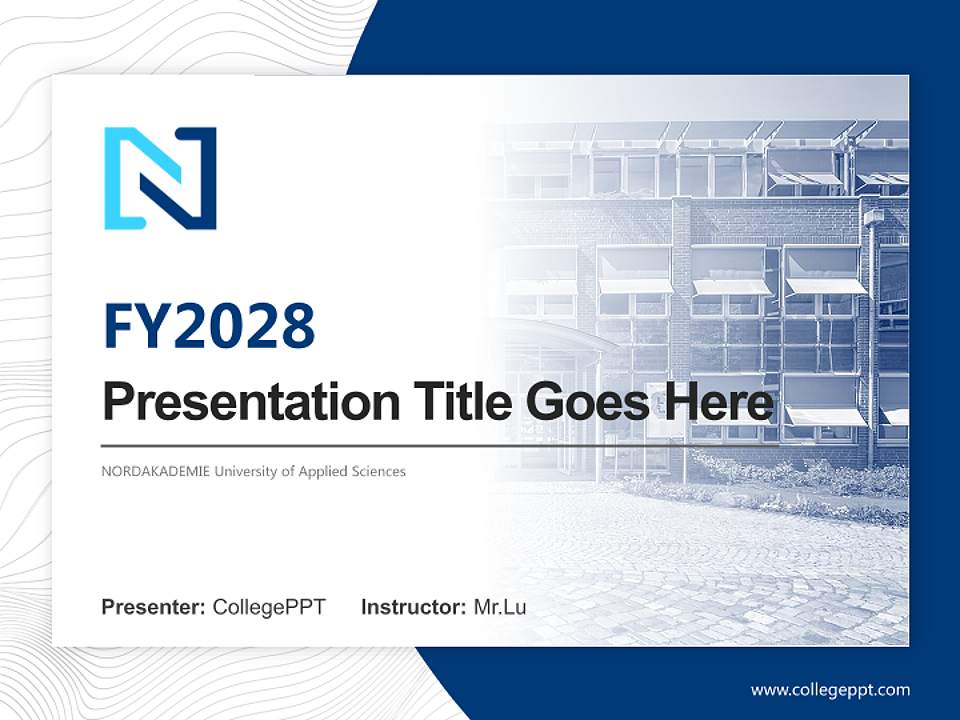 FY2028

Presentation Title Goes Here

NORDAKADEMIE University of Applied Sciences

Presenter: CollegePPT Instructor: Mr.Lu

www.collegeppt.com